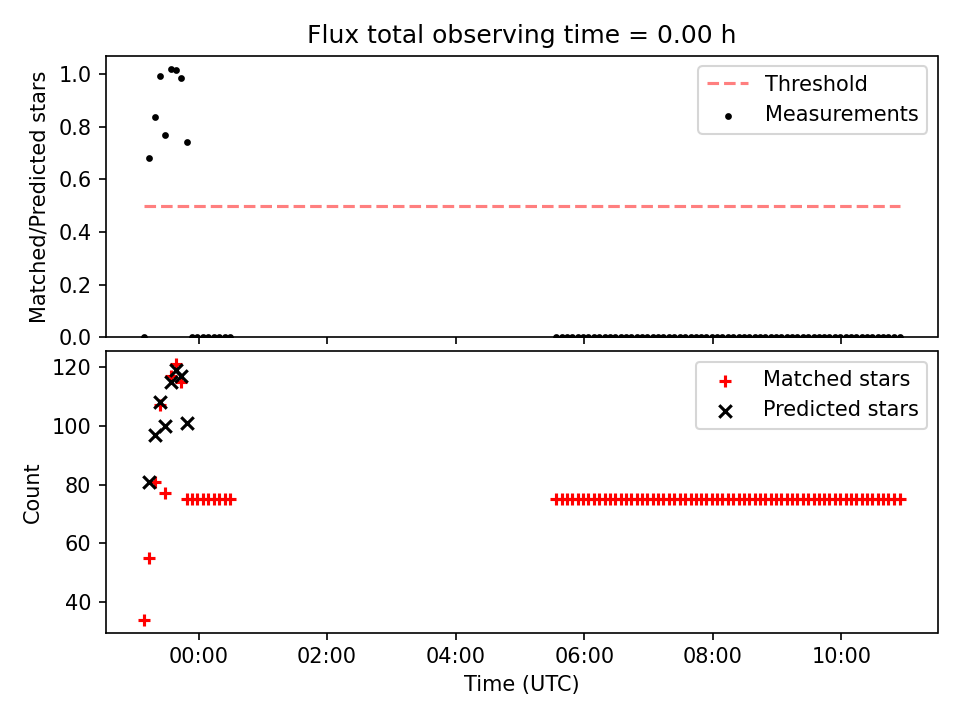 Flux total observing time = 0.00 h

Matched/Predicted stars

1.0
0.8
0.6
0.4
0.2
0.0

Threshold
Measurements

Count

120
100
80
60
40

Matched stars
Predicted stars

00:00
02:00
04:00
06:00
08:00
10:00

Time (UTC)